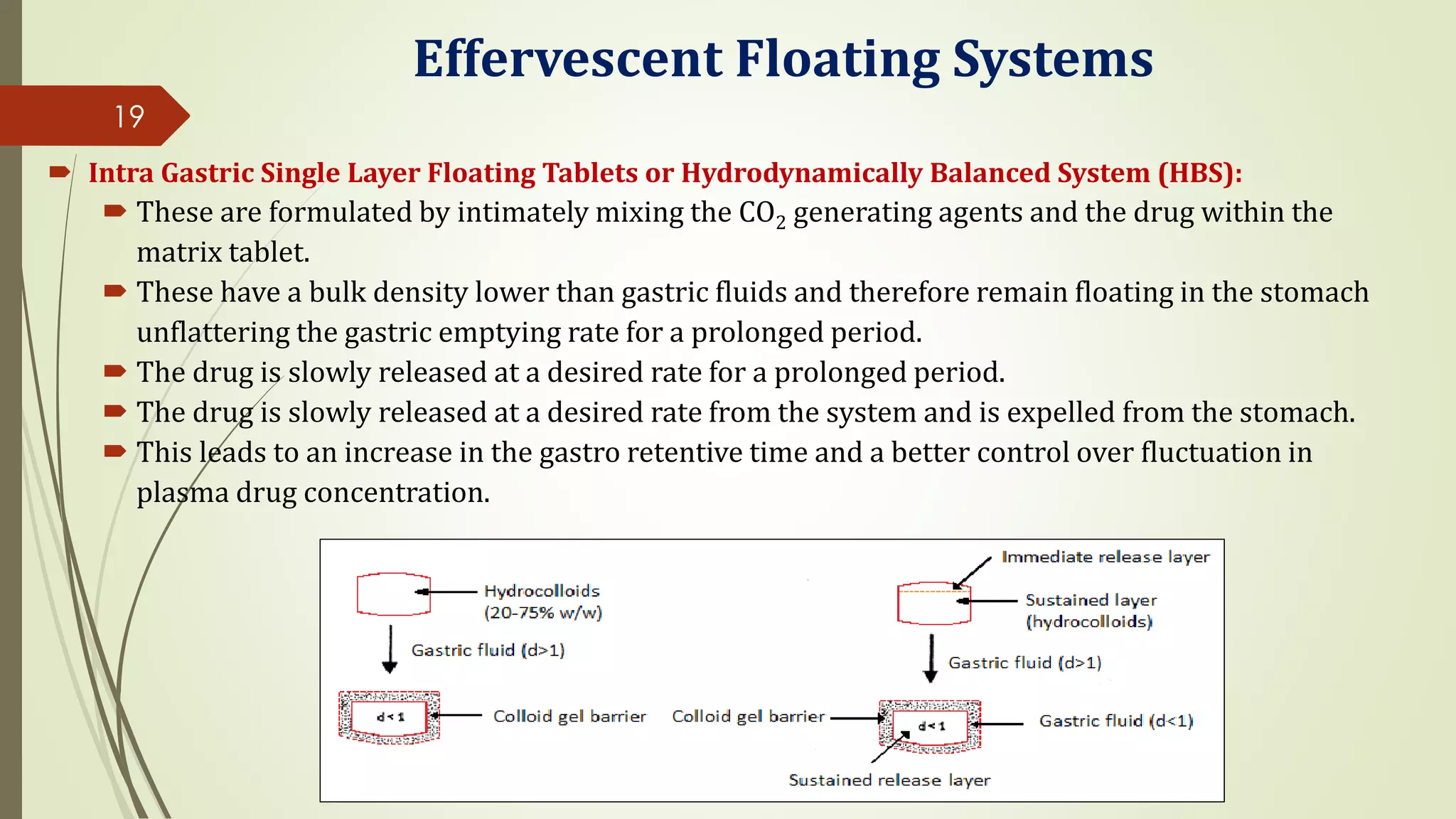 Effervescent Floating Systems

19

Intra Gastric Single Layer Floating Tablets or Hydrodynamically Balanced System (HBS):

These are formulated by intimately mixing the $CO_2$ generating agents and the drug within the matrix tablet.

These have a bulk density lower than gastric fluids and therefore remain floating in the stomach unflattering the gastric emptying rate for a prolonged period.

The drug is slowly released at a desired rate for a prolonged period.

The drug is slowly released at a desired rate from the system and is expelled from the stomach.

This leads to an increase in the gastro retentive time and a better control over fluctuation in plasma drug concentration.

Hydrocolloids (20-75% w/w)

Gastric fluid (d>1)

d<1

Colloid gel barrier

Immediate release layer

Sustained layer (hydrocolloids)

Gastric fluid (d>1)

Colloid gel barrier

d<1

Gastric fluid (d<1)

Sustained release layer